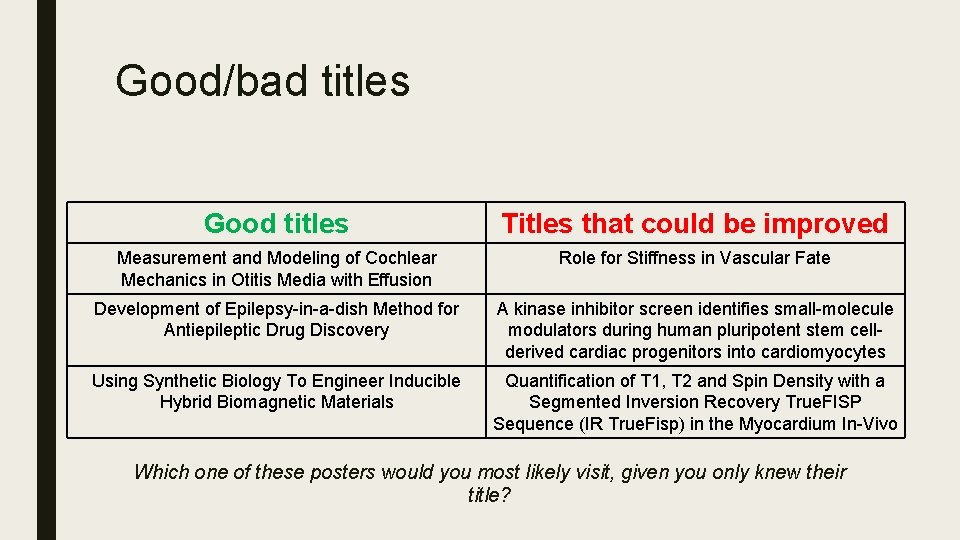 Good/bad titles

| Good titles | Titles that could be improved |
|---|---|
| Measurement and Modeling of Cochlear Mechanics in Otitis Media with Effusion | Role for Stiffness in Vascular Fate |
| Development of Epilepsy-in-a-dish Method for Antiepileptic Drug Discovery | A kinase inhibitor screen identifies small-molecule modulators during human pluripotent stem cell-derived cardiac progenitors into cardiomyocytes |
| Using Synthetic Biology To Engineer Inducible Hybrid Biomagnetic Materials | Quantification of T1, T2 and Spin Density with a Segmented Inversion Recovery TrueFISP Sequence (IR TrueFisp) in the Myocardium In-Vivo |

Which one of these posters would you most likely visit, given you only knew their title?